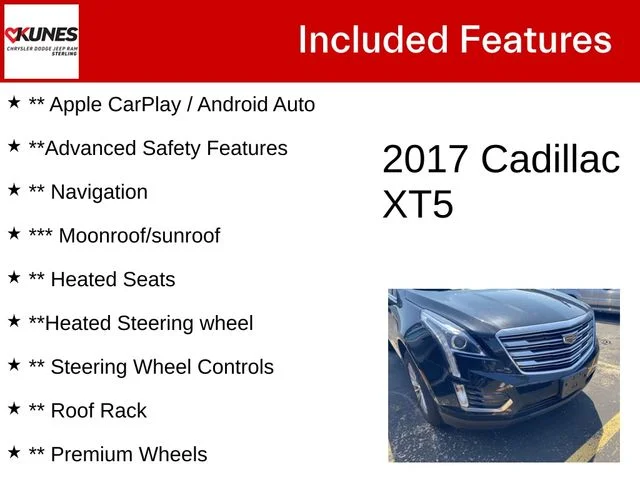 KUNES
CHRYSLER DODGE JEEP RAM
STERLING

Included Features

★ ** Apple CarPlay / Android Auto
★ **Advanced Safety Features
★ ** Navigation
★ *** Moonroof/sunroof
★ ** Heated Seats
★ **Heated Steering wheel
★ ** Steering Wheel Controls
★ ** Roof Rack
★ ** Premium Wheels

2017 Cadillac XT5